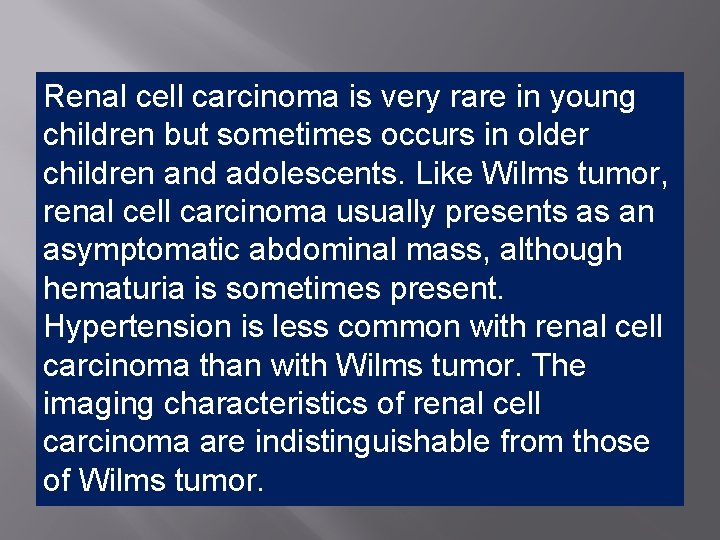 Renal cell carcinoma is very rare in young children but sometimes occurs in older children and adolescents. Like Wilms tumor, renal cell carcinoma usually presents as an asymptomatic abdominal mass, although hematuria is sometimes present. Hypertension is less common with renal cell carcinoma than with Wilms tumor. The imaging characteristics of renal cell carcinoma are indistinguishable from those of Wilms tumor.